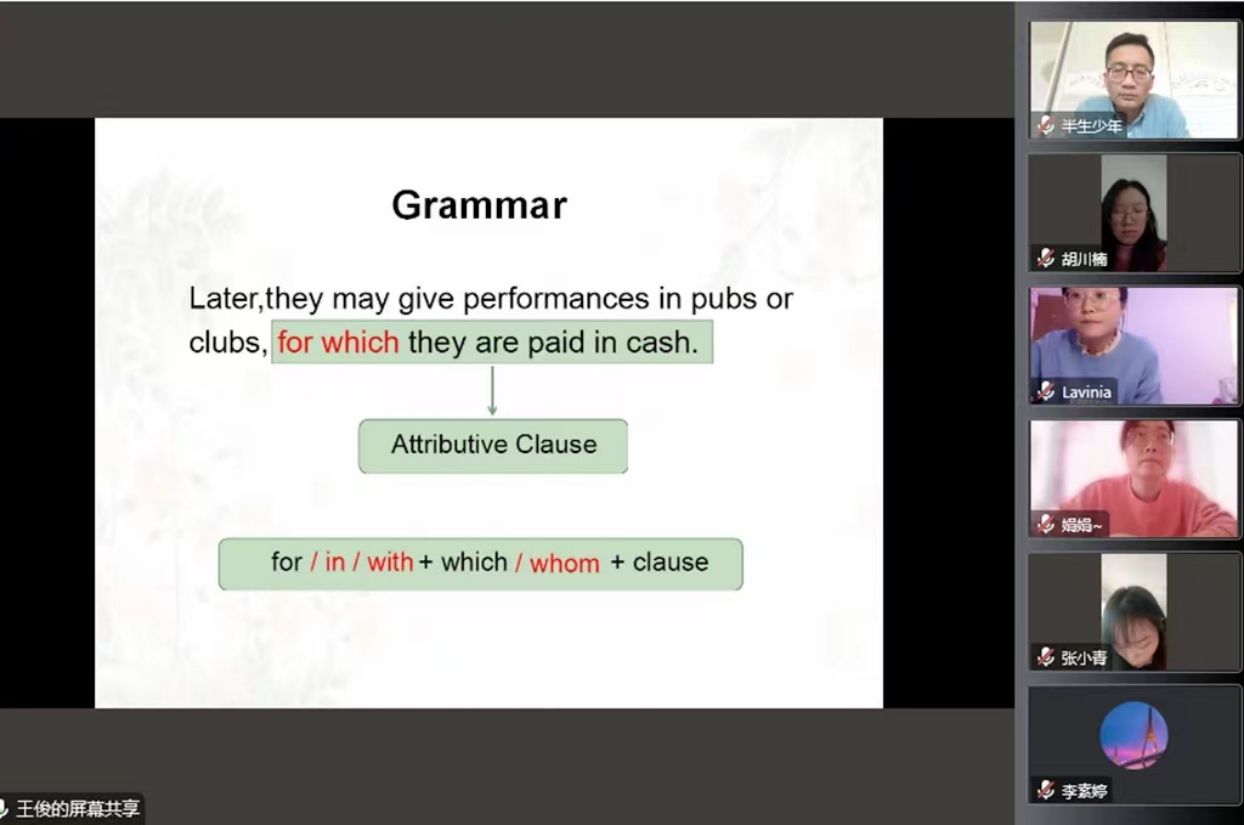 Grammar

Later,they may give performances in pubs or clubs, for which they are paid in cash.

Attributive Clause

for / in / with + which / whom + clause

王俊的屏幕共享

半生少年

胡川楠

Lavinia

娟娟~

张小青

李素婷